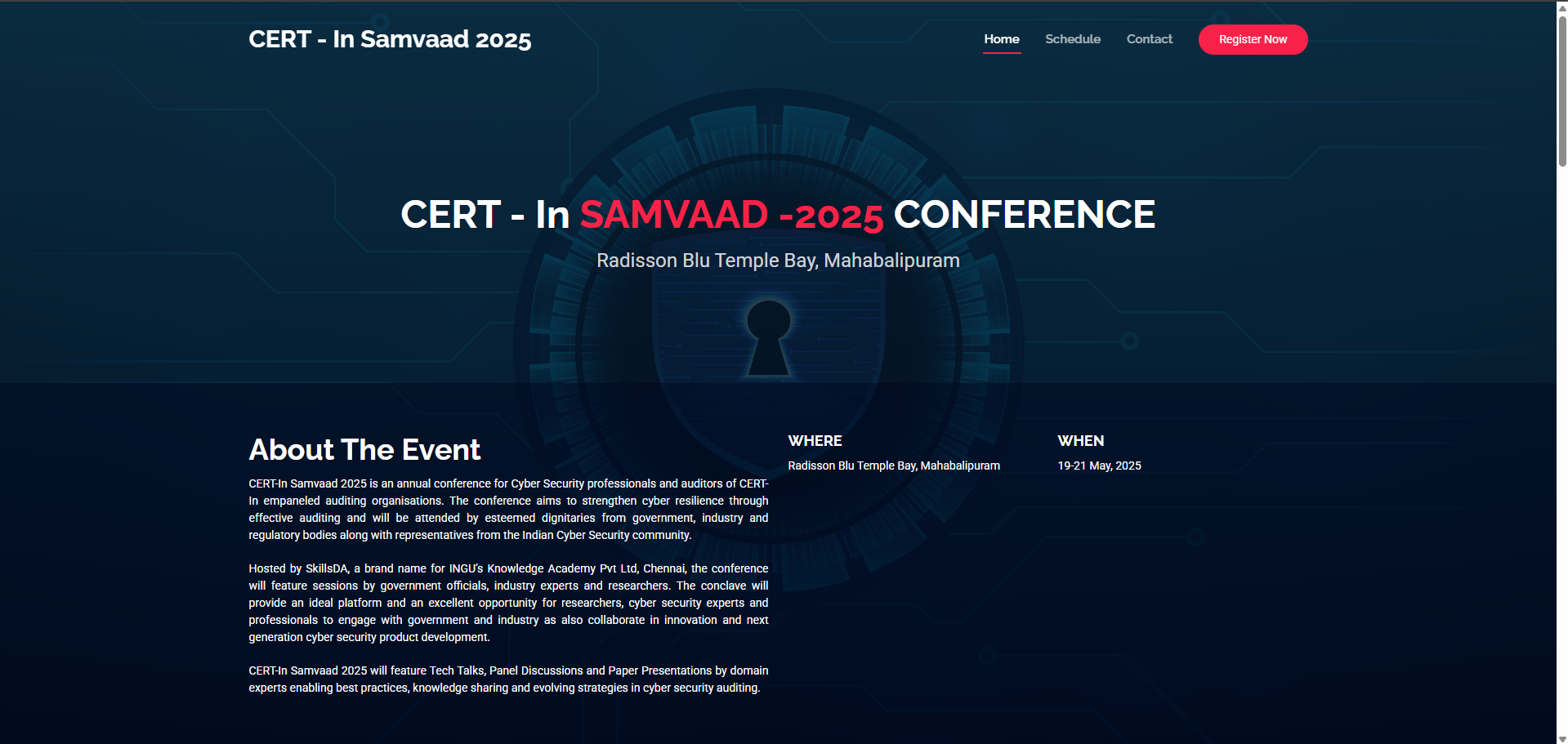 CERT - In Samvaad 2025

Home Schedule Contact Register Now

CERT - In SAMVAAD -2025 CONFERENCE

Radisson Blu Temple Bay, Mahabalipuram

About The Event

CERT-In Samvaad 2025 is an annual conference for Cyber Security professionals and auditors of CERT-In empaneled auditing organisations. The conference aims to strengthen cyber resilience through effective auditing and will be attended by esteemed dignitaries from government, industry and regulatory bodies along with representatives from the Indian Cyber Security community.

Hosted by SkillsDA, a brand name for INGU's Knowledge Academy Pvt Ltd, Chennai, the conference will feature sessions by government officials, industry experts and researchers. The conclave will provide an ideal platform and an excellent opportunity for researchers, cyber security experts and professionals to engage with government and industry as also collaborate in innovation and next generation cyber security product development.

CERT-In Samvaad 2025 will feature Tech Talks, Panel Discussions and Paper Presentations by domain experts enabling best practices, knowledge sharing and evolving strategies in cyber security auditing.

WHERE

Radisson Blu Temple Bay, Mahabalipuram

WHEN

19-21 May, 2025